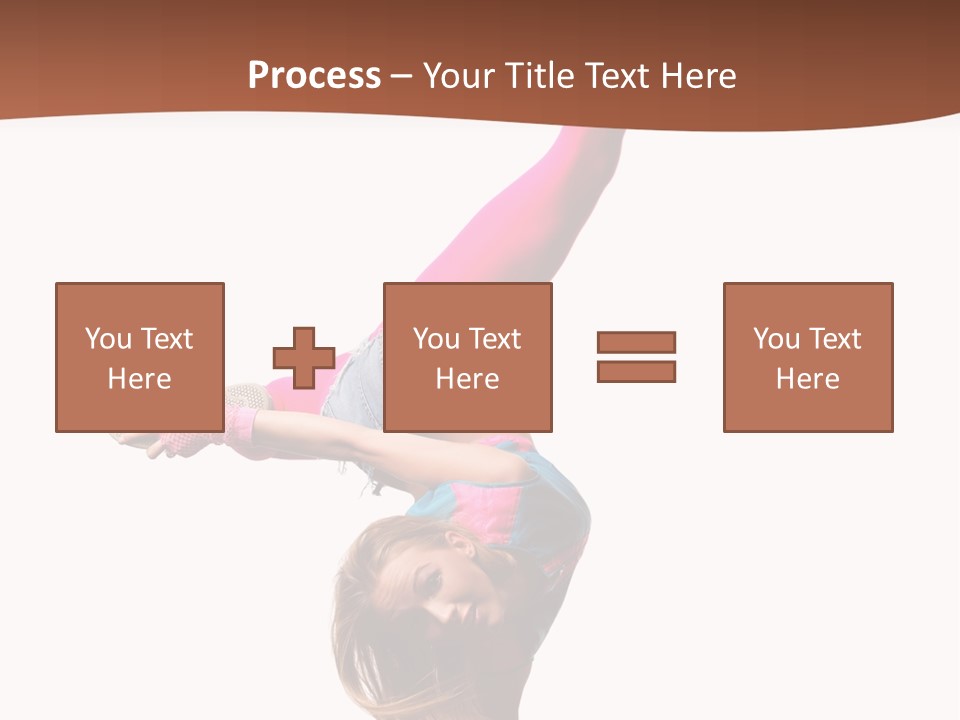 Process – Your Title Text Here

You Text Here

You Text Here

You Text Here